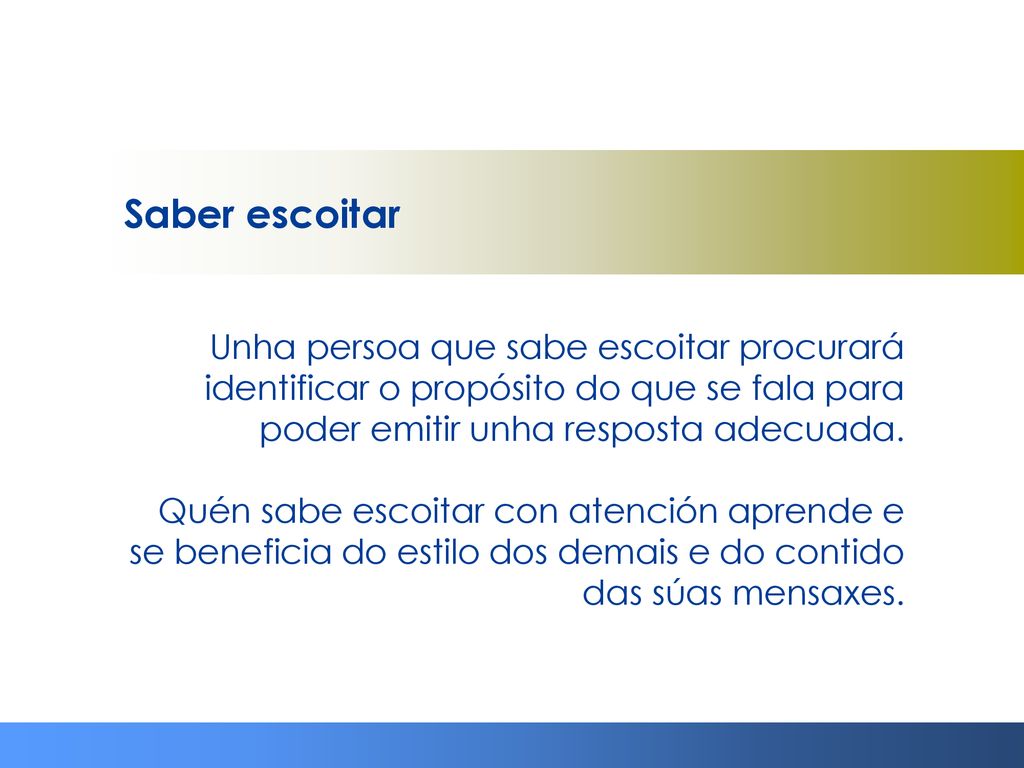 Saber escoitar

Unha persoa que sabe escoitar procurará identificar o propósito do que se fala para poder emitir unha resposta adecuada.

Quén sabe escoitar con atención aprende e se beneficia do estilo dos demais e do contido das súas mensaxes.